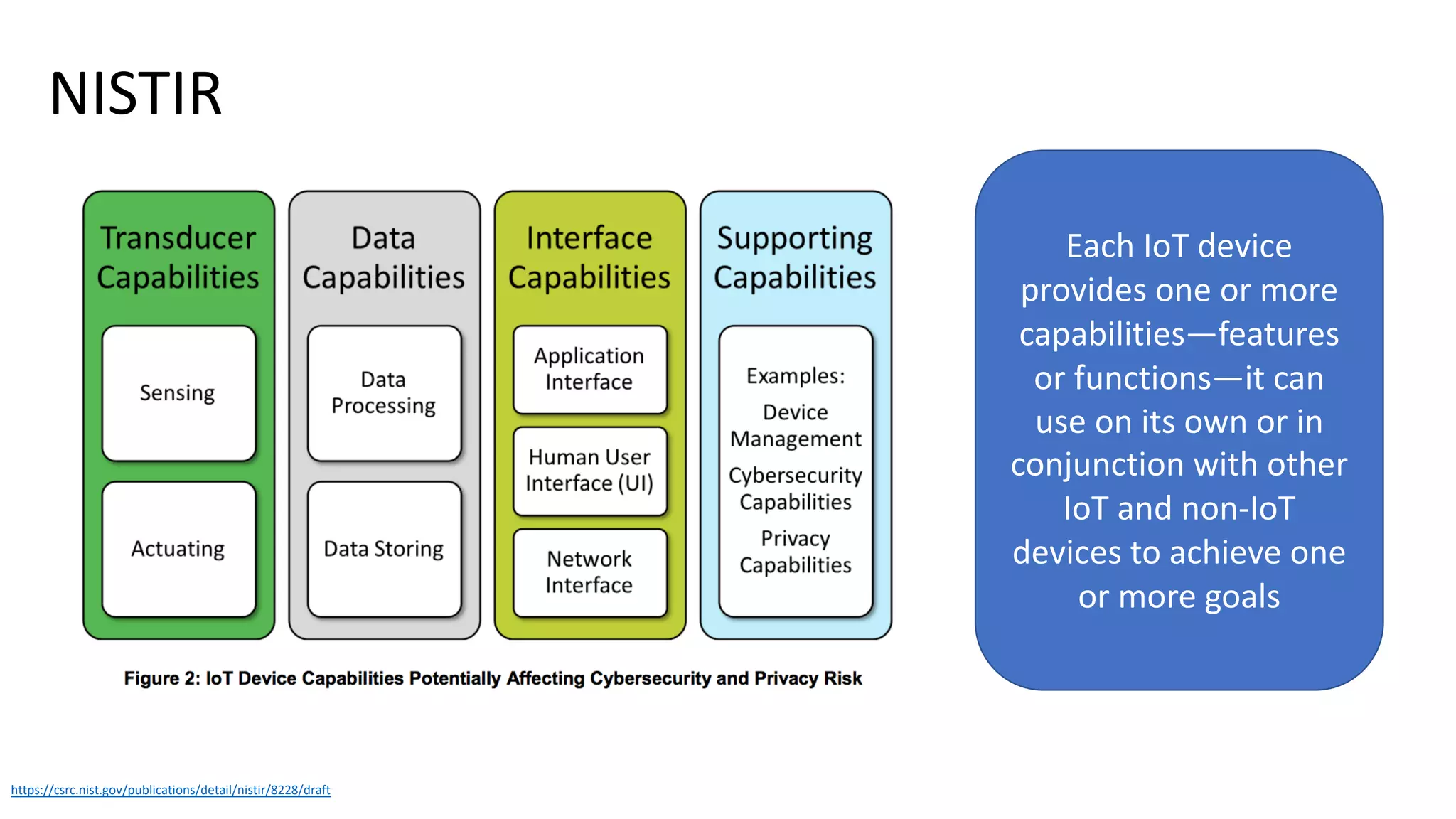 NISTIR

Transducer Capabilities

Sensing

Actuating

Data Capabilities

Data Processing

Data Storing

Interface Capabilities

Application Interface

Human User Interface (UI)

Network Interface

Supporting Capabilities

Examples:

Device Management

Cybersecurity Capabilities

Privacy Capabilities

Figure 2: IoT Device Capabilities Potentially Affecting Cybersecurity and Privacy Risk

Each IoT device provides one or more capabilities—features or functions—it can use on its own or in conjunction with other IoT and non-IoT devices to achieve one or more goals

https://csrc.nist.gov/publications/detail/nistir/8228/draft